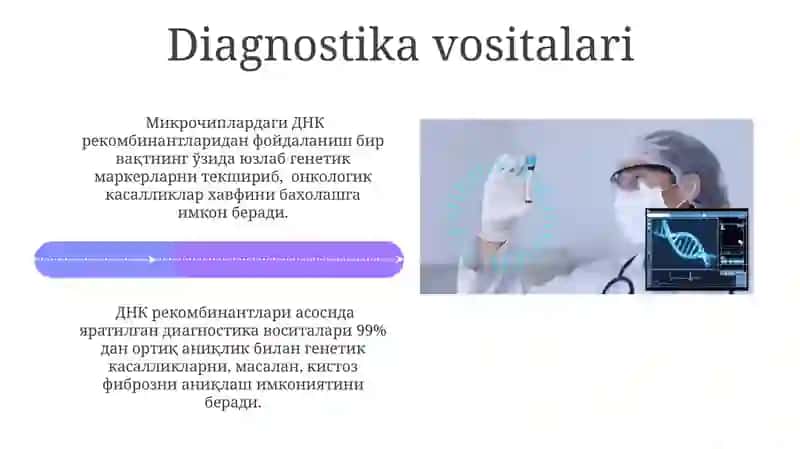 Diagnostika vositalari

Микрочиплардаги ДНК рекомбинантларидан фойдаланиш бир вақтнинг ўзида юзлаб генетик маркерларни текшириб, онкологик касалликлар хавфини баҳолашга имкон беради.

ДНК рекомбинантлари асосида яратилган диагностика воситалари 99% дан ортиқ аниқлик билан генетик касалликларни, масалан, кистоз фиброзни аниқлаш имкониятини беради.